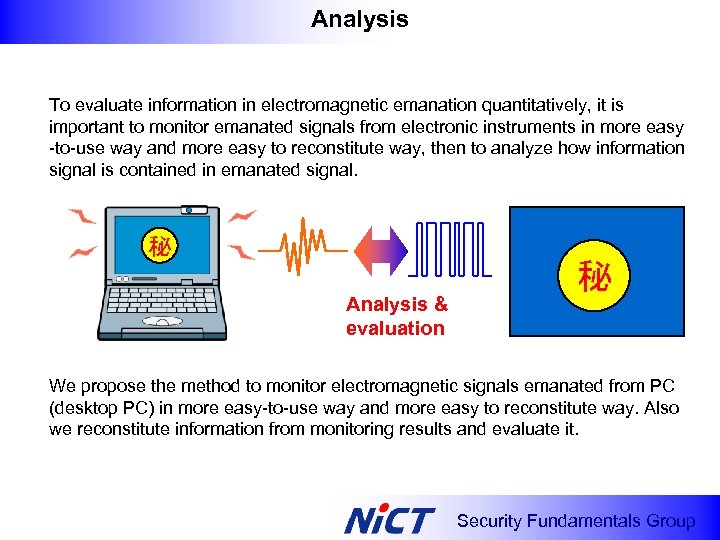 Analysis

To evaluate information in electromagnetic emanation quantitatively, it is important to monitor emanated signals from electronic instruments in more easy -to-use way and more easy to reconstitute way, then to analyze how information signal is contained in emanated signal.

秘

Analysis & evaluation

秘

We propose the method to monitor electromagnetic signals emanated from PC (desktop PC) in more easy-to-use way and more easy to reconstitute way. Also we reconstitute information from monitoring results and evaluate it.

NiCT Security Fundamentals Group